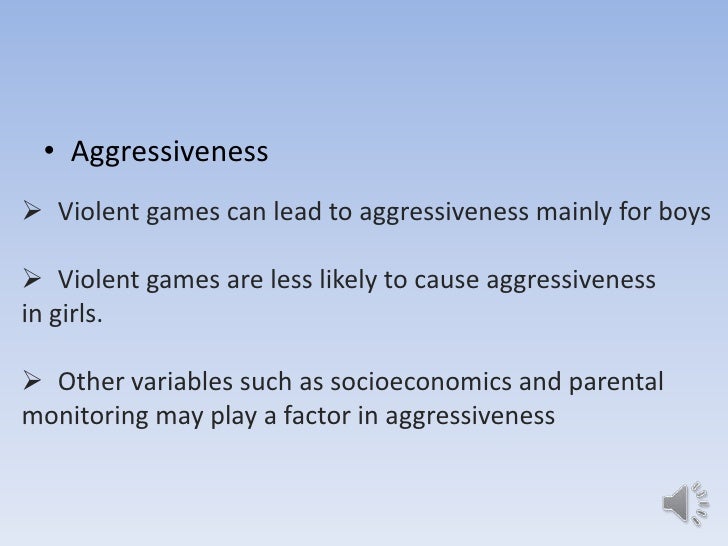 • Aggressiveness

➢ Violent games can lead to aggressiveness mainly for boys

➢ Violent games are less likely to cause aggressiveness in girls.

➢ Other variables such as socioeconomics and parental monitoring may play a factor in aggressiveness